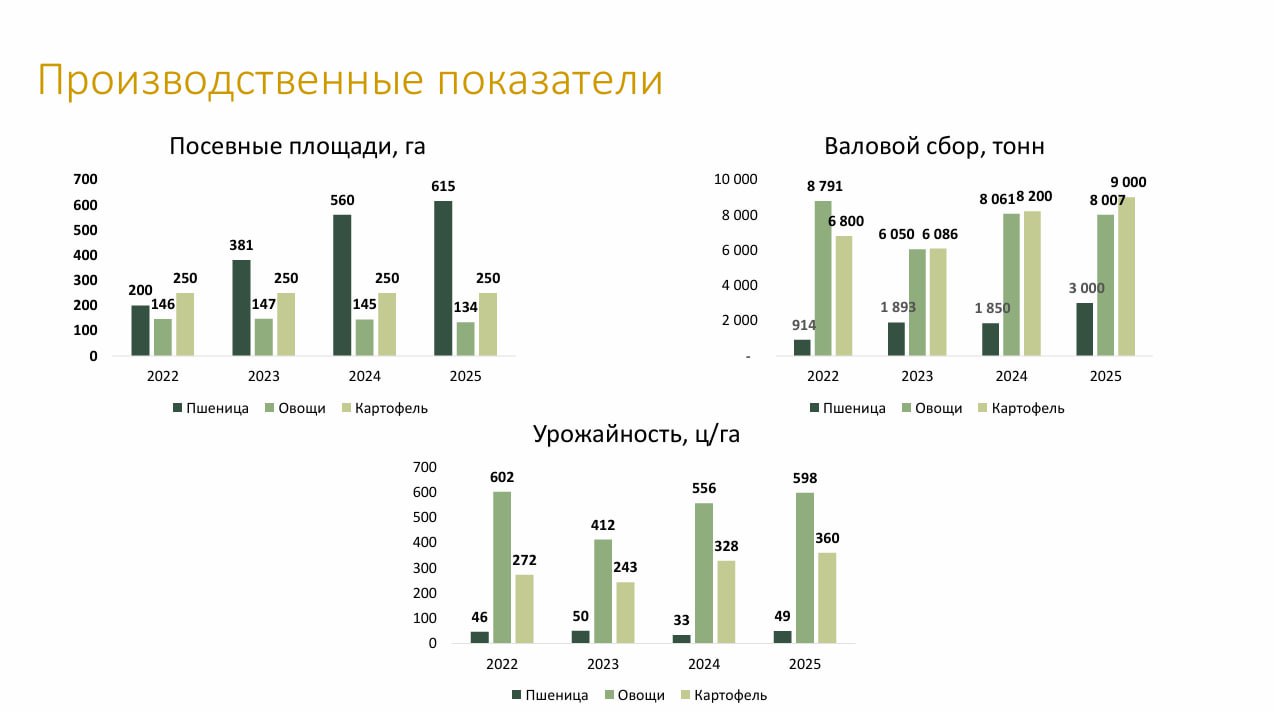 Производственные показатели

Посевные площади, га

700
600
500
400
300
200
100
0

200 146 250
381 147 250
560 145 250
615 134 250

2022 2023 2024 2025

Пшеница Овощи Картофель

Валовой сбор, тонн

10 000
8 000
6 000
4 000
2 000
-

914 8 791 6 800
1 893 6 050 6 086
1 850 8 061 8 200
3 000 8 007 9 000

2022 2023 2024 2025

Пшеница Овощи Картофель

Урожайность, ц/га

700
600
500
400
300
200
100
0

46 602 272
50 412 243
33 556 328
49 598 360

2022 2023 2024 2025

Пшеница Овощи Картофель